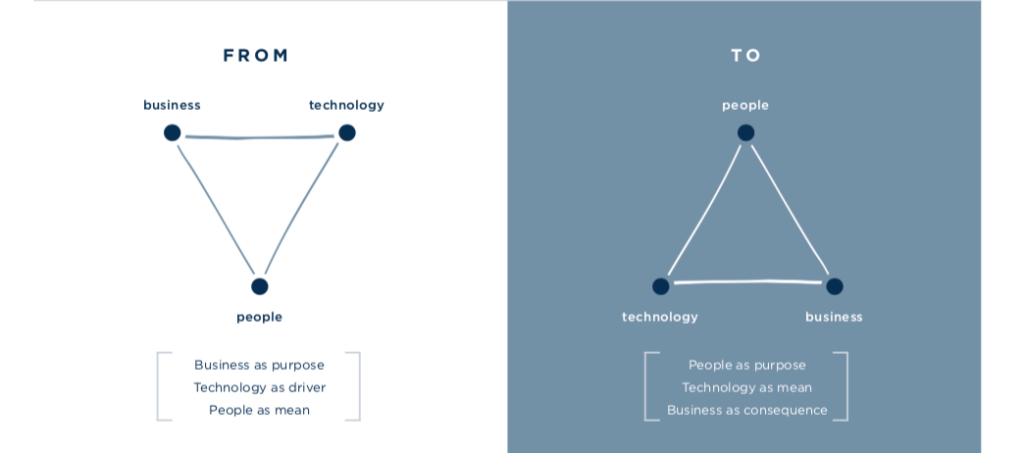 FROM

business

technology

people

Business as purpose
Technology as driver
People as mean

TO

people

technology

business

People as purpose
Technology as mean
Business as consequence